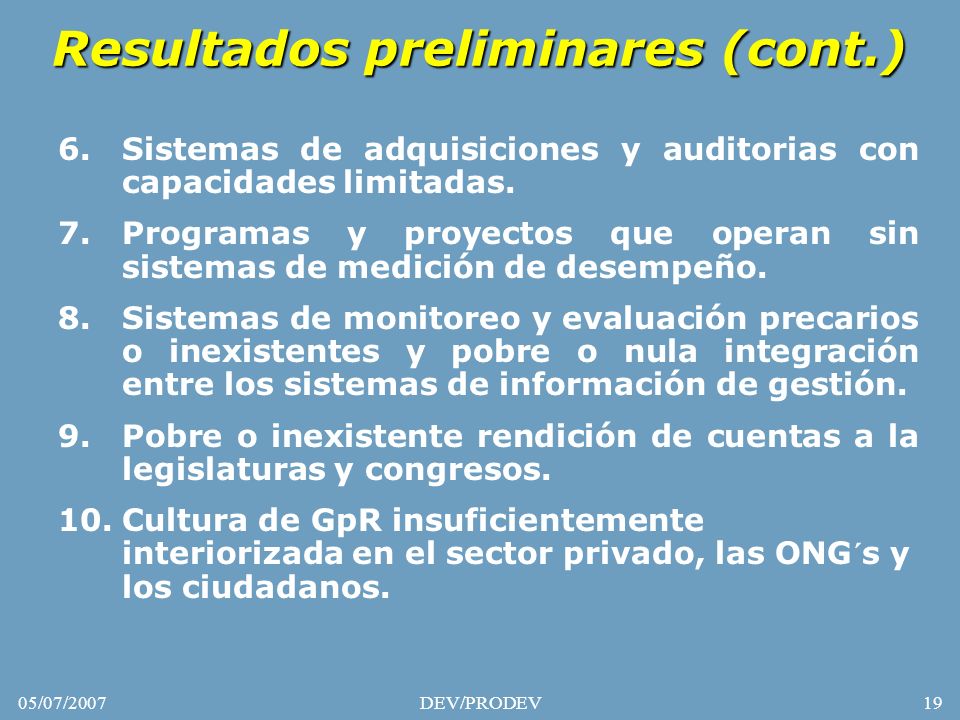 Resultados preliminares (cont.)

6. Sistemas de adquisiciones y auditorias con capacidades limitadas.

7. Programas y proyectos que operan sin sistemas de medición de desempeño.

8. Sistemas de monitoreo y evaluación precarios o inexistentes y pobre o nula integración entre los sistemas de información de gestión.

9. Pobre o inexistente rendición de cuentas a la legislaturas y congresos.

10. Cultura de GpR insuficientemente interiorizada en el sector privado, las ONG´s y los ciudadanos.

05/07/2007 DEV/PRODEV 19